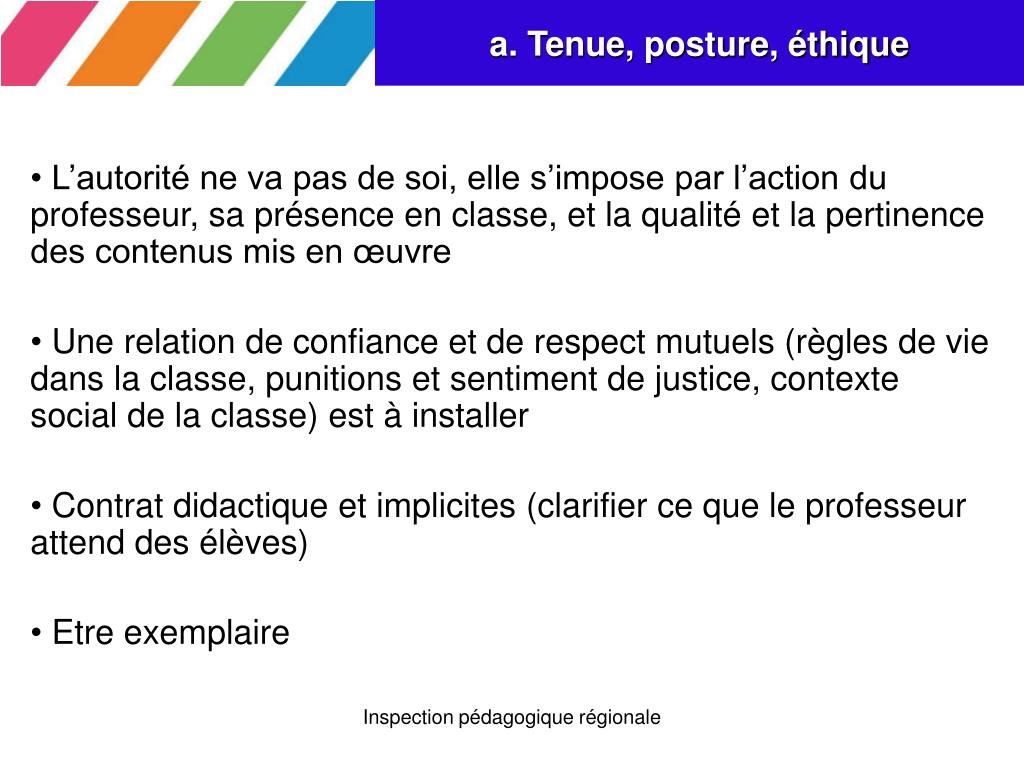 a. Tenue, posture, éthique

• L’autorité ne va pas de soi, elle s’impose par l’action du professeur, sa présence en classe, et la qualité et la pertinence des contenus mis en œuvre

• Une relation de confiance et de respect mutuels (règles de vie dans la classe, punitions et sentiment de justice, contexte social de la classe) est à installer

• Contrat didactique et implicites (clarifier ce que le professeur attend des élèves)

• Etre exemplaire

Inspection pédagogique régionale